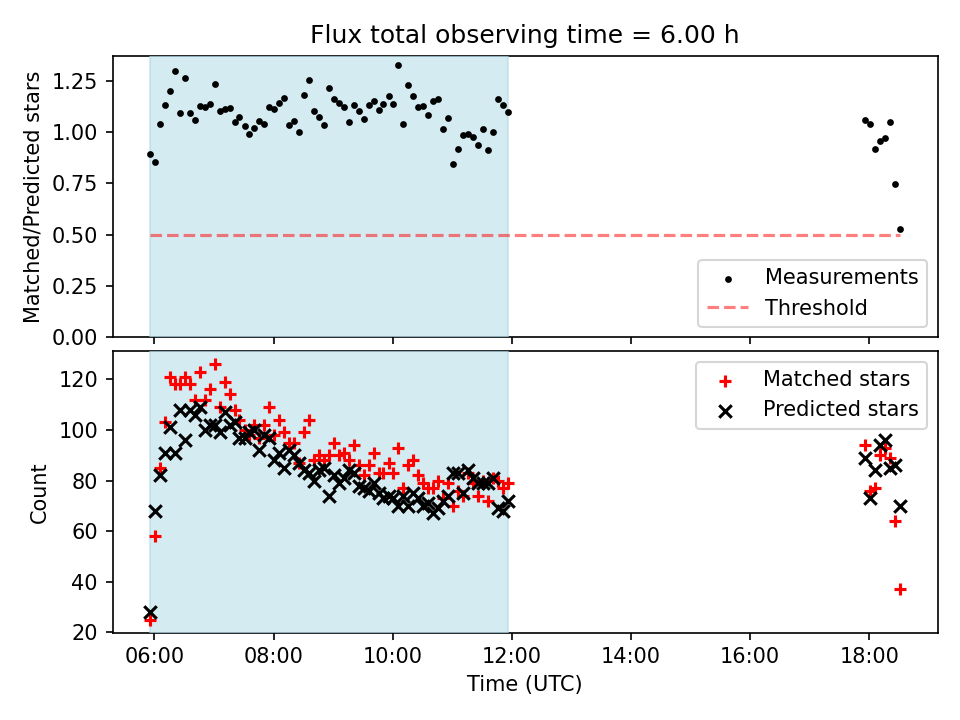 Flux total observing time = 6.00 h

Matched/Predicted stars

1.25
1.00
0.75
0.50
0.25
0.00

Measurements
Threshold

Count

120
100
80
60
40
20

Matched stars
Predicted stars

06:00
08:00
10:00
12:00
14:00
16:00
18:00

Time (UTC)